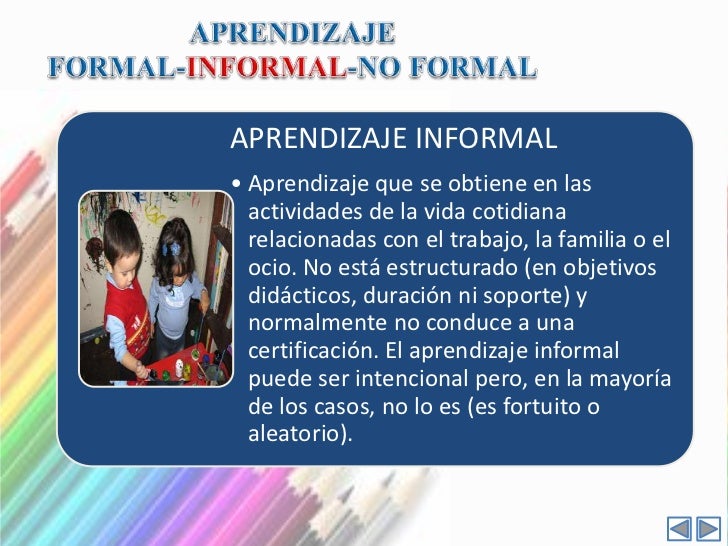 APRENDIZAJE
FORMAL-INFORMAL-NO FORMAL

APRENDIZAJE INFORMAL

• Aprendizaje que se obtiene en las actividades de la vida cotidiana relacionadas con el trabajo, la familia o el ocio. No está estructurado (en objetivos didácticos, duración ni soporte) y normalmente no conduce a una certificación. El aprendizaje informal puede ser intencional pero, en la mayoría de los casos, no lo es (es fortuito o aleatorio).